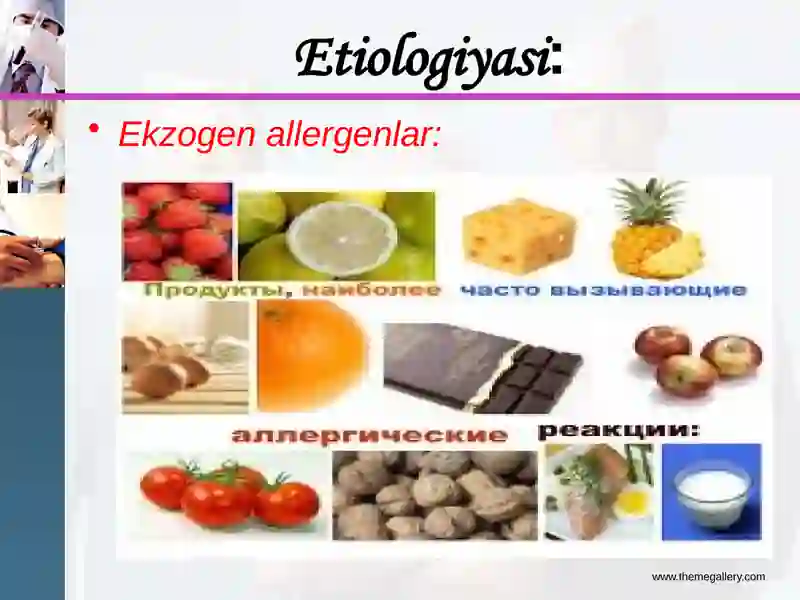 Etiologiyasi:

• Ekzogen allergenlar:

Продукты, наиболее часто вызывающие

аллергические реакции:

www.themegallery.com